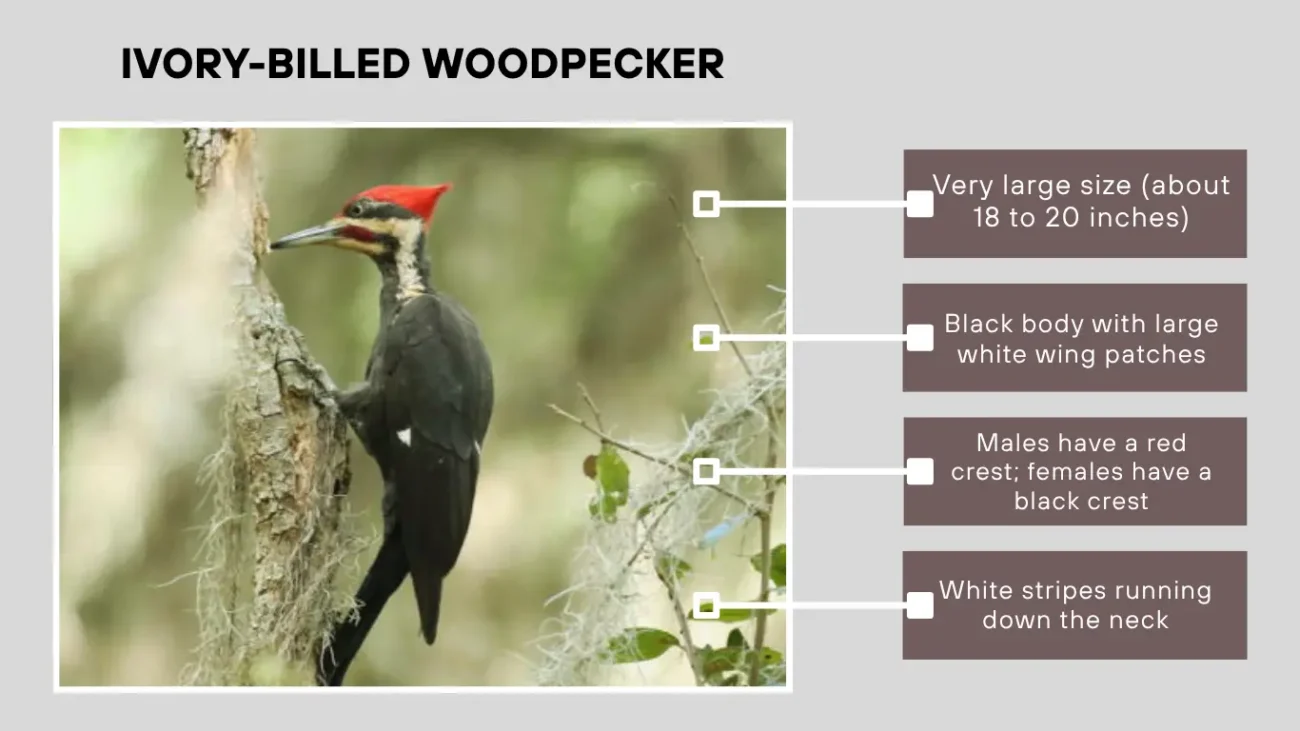 IVORY-BILLED WOODPECKER

Very large size (about 18 to 20 inches)

Black body with large white wing patches

Males have a red crest; females have a black crest

White stripes running down the neck